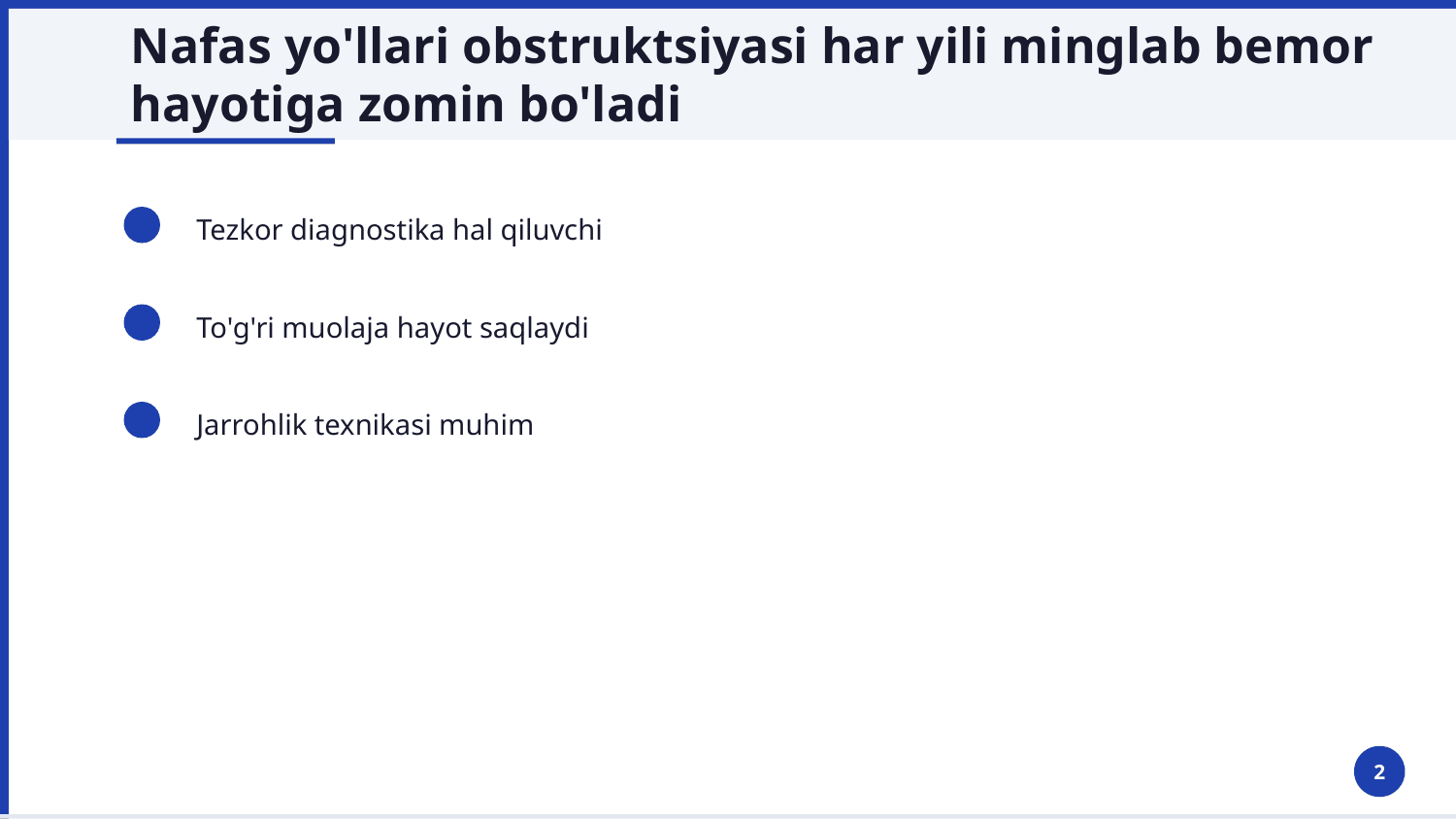 Nafas yo'llari obstruktsiyasi har yili minglab bemor hayotiga zomin bo'ladi

Tezkor diagnostika hal qiluvchi

To'g'ri muolaja hayot saqlaydi

Jarrohlik texnikasi muhim

2